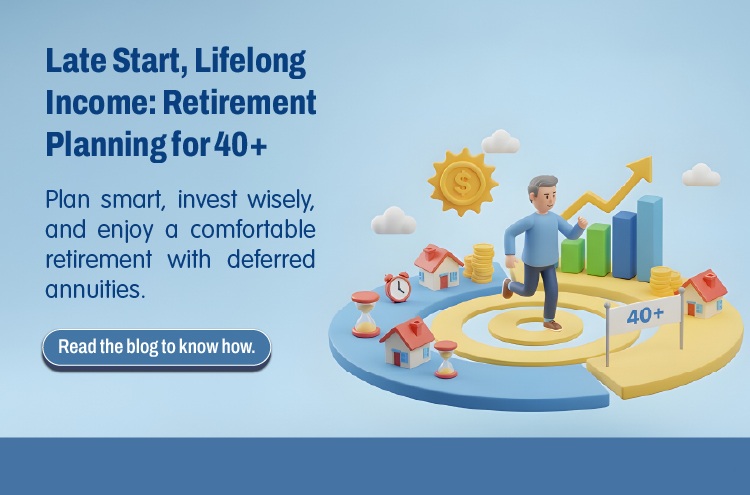 Late Start, Lifelong Income: Retirement Planning for 40+

Plan smart, invest wisely, and enjoy a comfortable retirement with deferred annuities.

Read the blog to know how.

$

40+